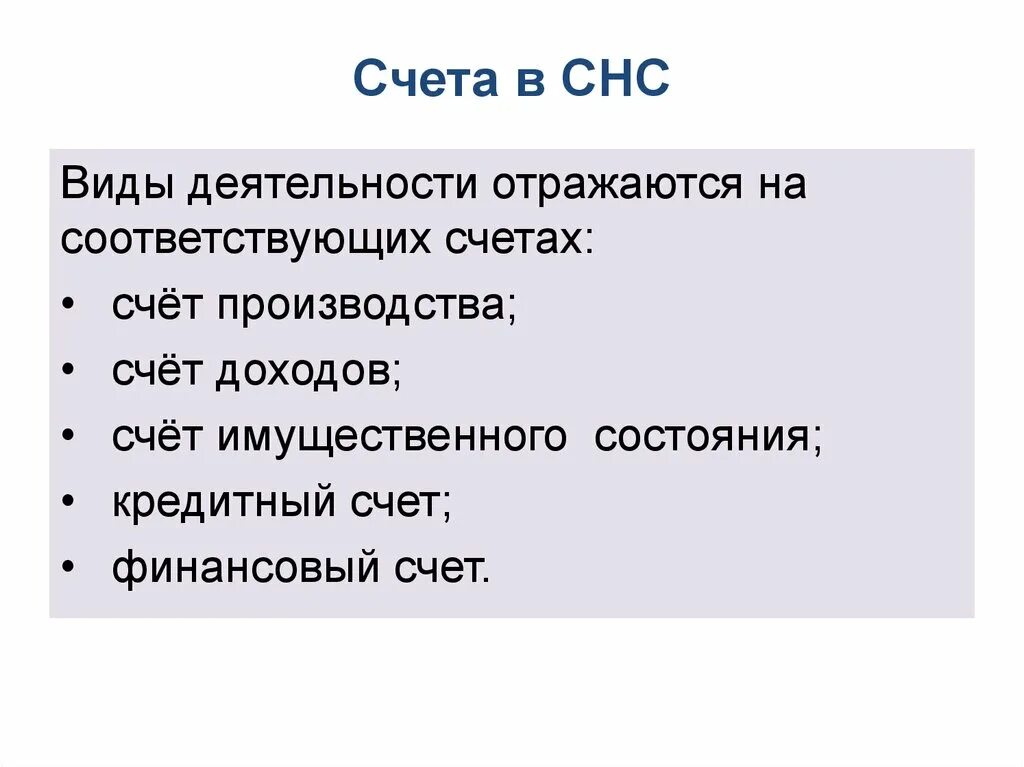 Счета в СНС

Виды деятельности отражаются на соответствующих счетах:

• счёт производства;
• счёт доходов;
• счёт имущественного состояния;
• кредитный счет;
• финансовый счет.